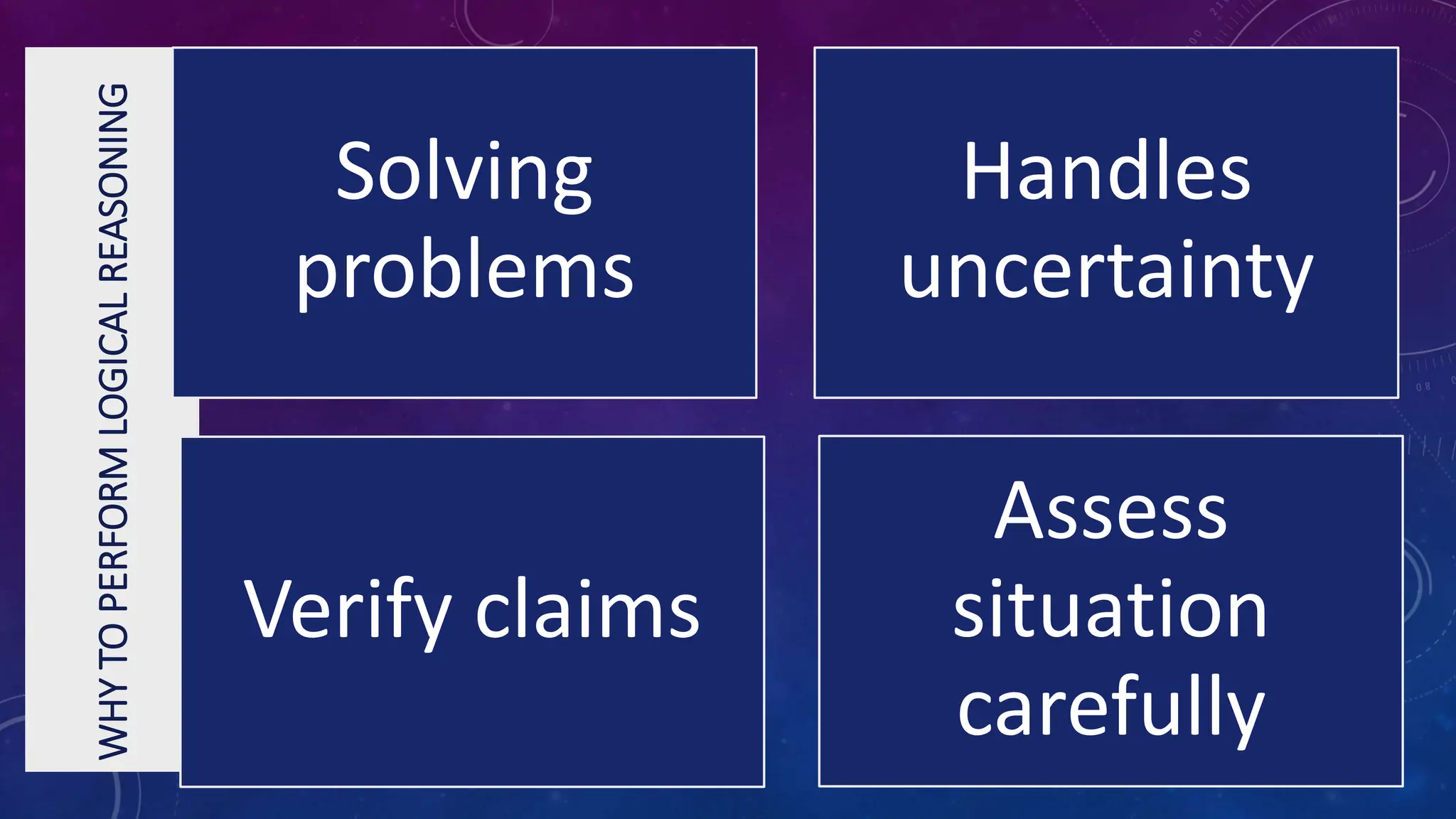 WHY TO PERFORM LOGICAL REASONING

Solving problems

Handles uncertainty

Verify claims

Assess situation carefully